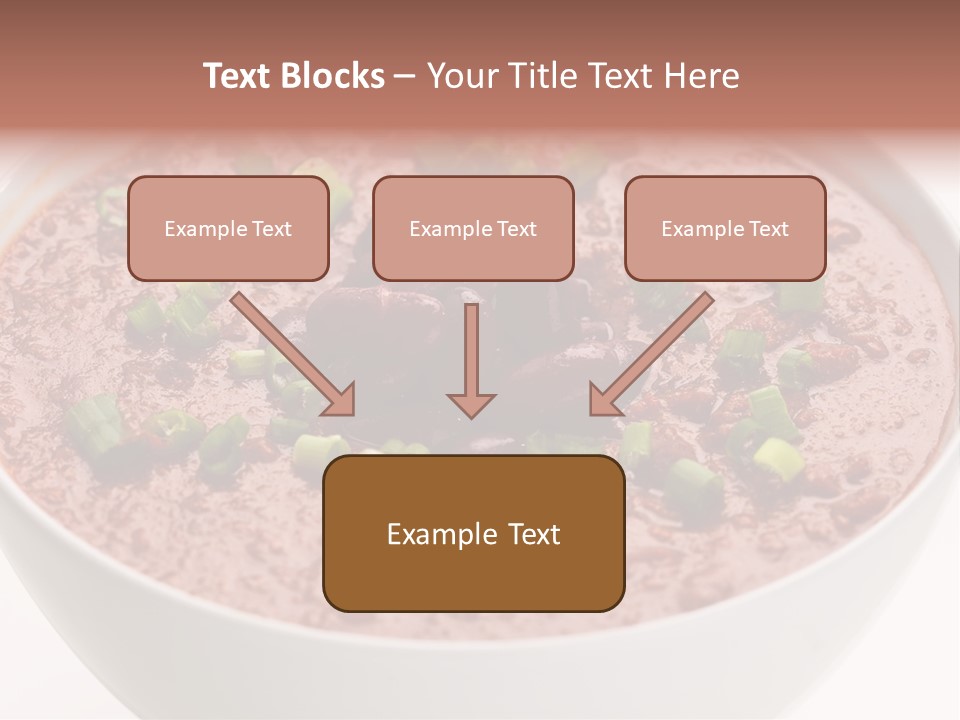 Text Blocks – Your Title Text Here

Example Text

Example Text

Example Text

Example Text